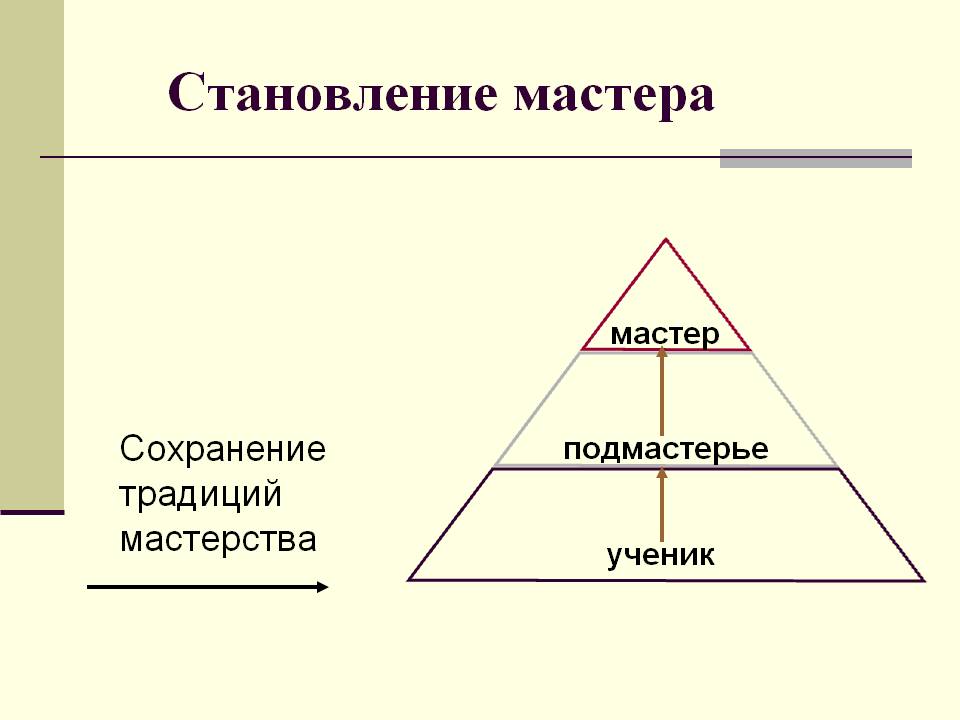 Становление мастера

Сохранение традиций мастерства

мастер

подмастерье

ученик